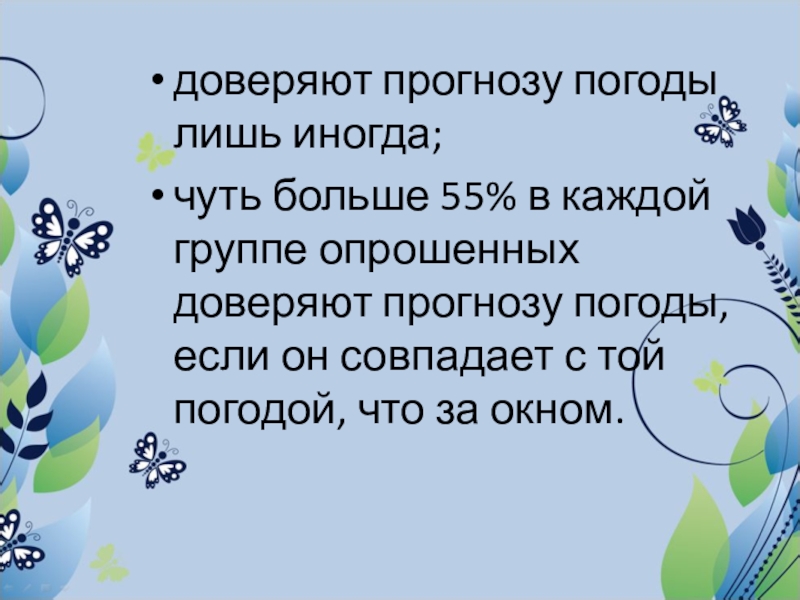 • доверяют прогнозу погоды лишь иногда;

• чуть больше 55% в каждой группе опрошенных доверяют прогнозу погоды, если он совпадает с той погодой, что за окном.